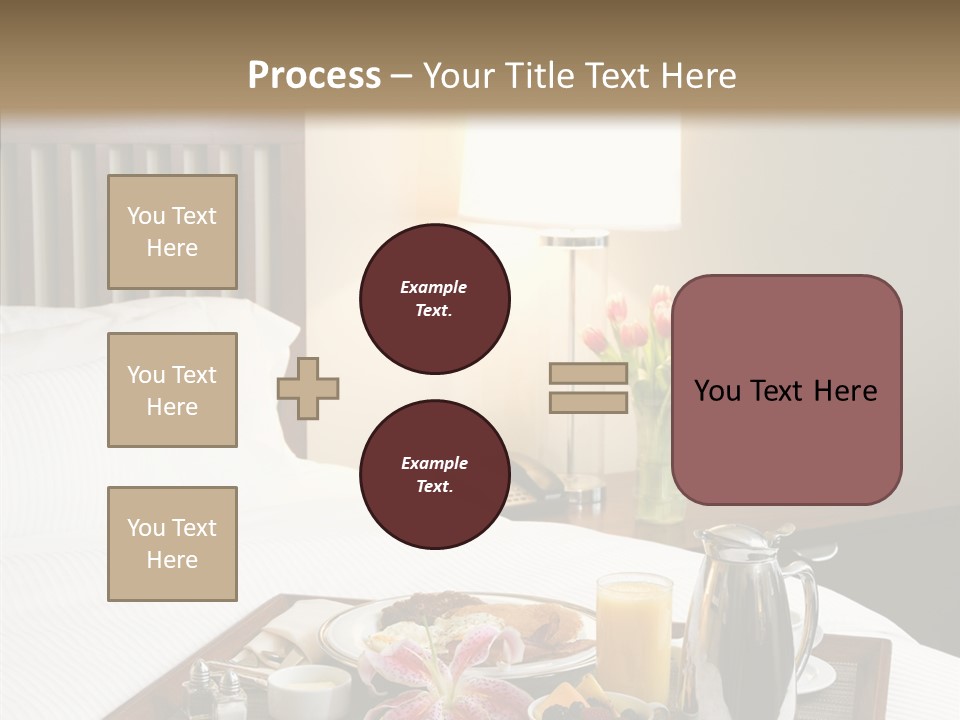 Process – Your Title Text Here

You Text Here

You Text Here

You Text Here

Example Text.

Example Text.

You Text Here